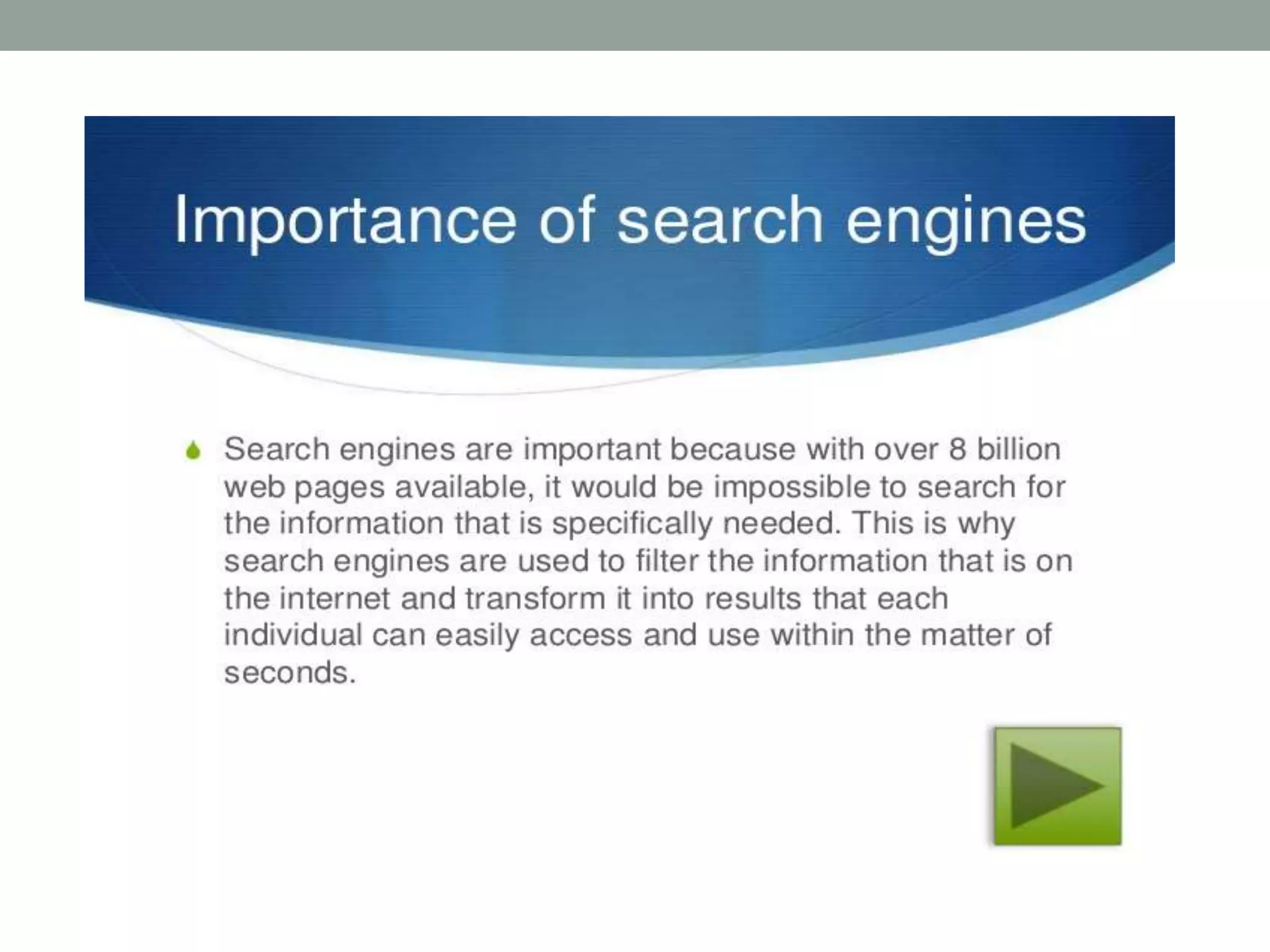 Importance of search engines

Search engines are important because with over 8 billion web pages available, it would be impossible to search for the information that is specifically needed. This is why search engines are used to filter the information that is on the internet and transform it into results that each individual can easily access and use within the matter of seconds.